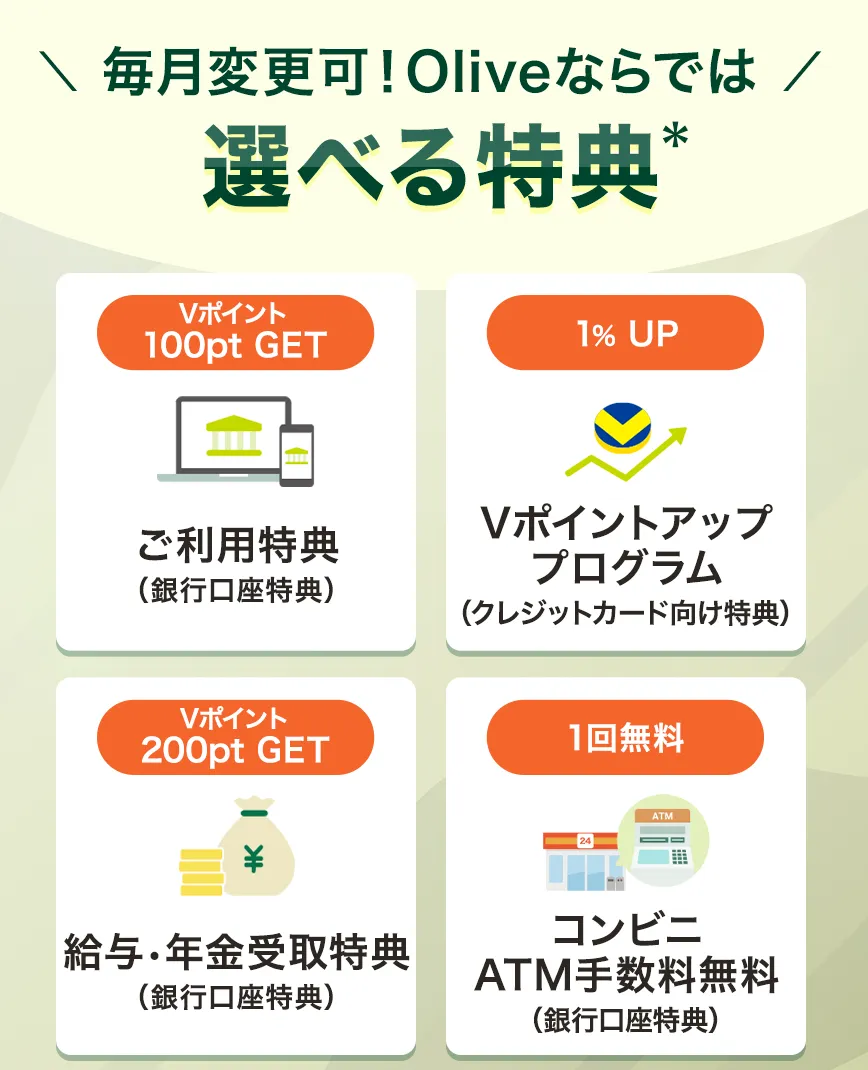 ＼ 毎月変更可！Oliveならでは ／

選べる特典*

Vポイント
100pt GET

ご利用特典
（銀行口座特典）

1% UP

Vポイントアップ
プログラム
（クレジットカード向け特典）

Vポイント
200pt GET

¥

給与・年金受取特典
（銀行口座特典）

1回無料

24

ATM

コンビニ
ATM手数料無料
（銀行口座特典）